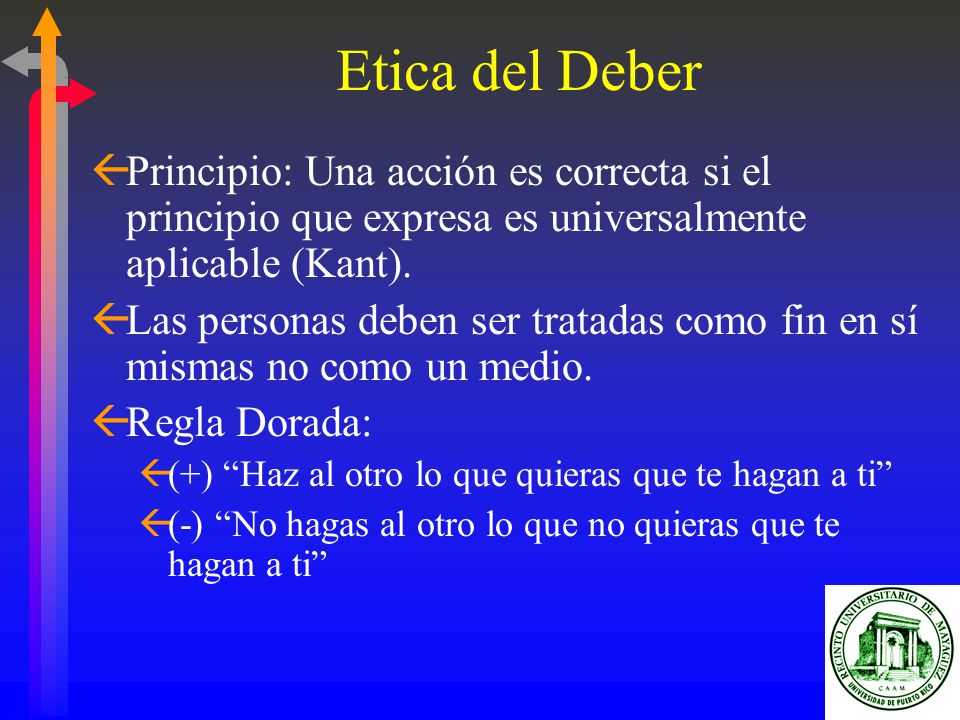 Etica del Deber

Principio: Una acción es correcta si el principio que expresa es universalmente aplicable (Kant).

Las personas deben ser tratadas como fin en sí mismas no como un medio.

Regla Dorada:

(+) “Haz al otro lo que quieras que te hagan a ti”

(-) “No hagas al otro lo que no quieras que te hagan a ti”

RECINTO UNIVERSITARIO DE MAYAGÜEZ
CAAM
UNIVERSIDAD DE PUERTO RICO